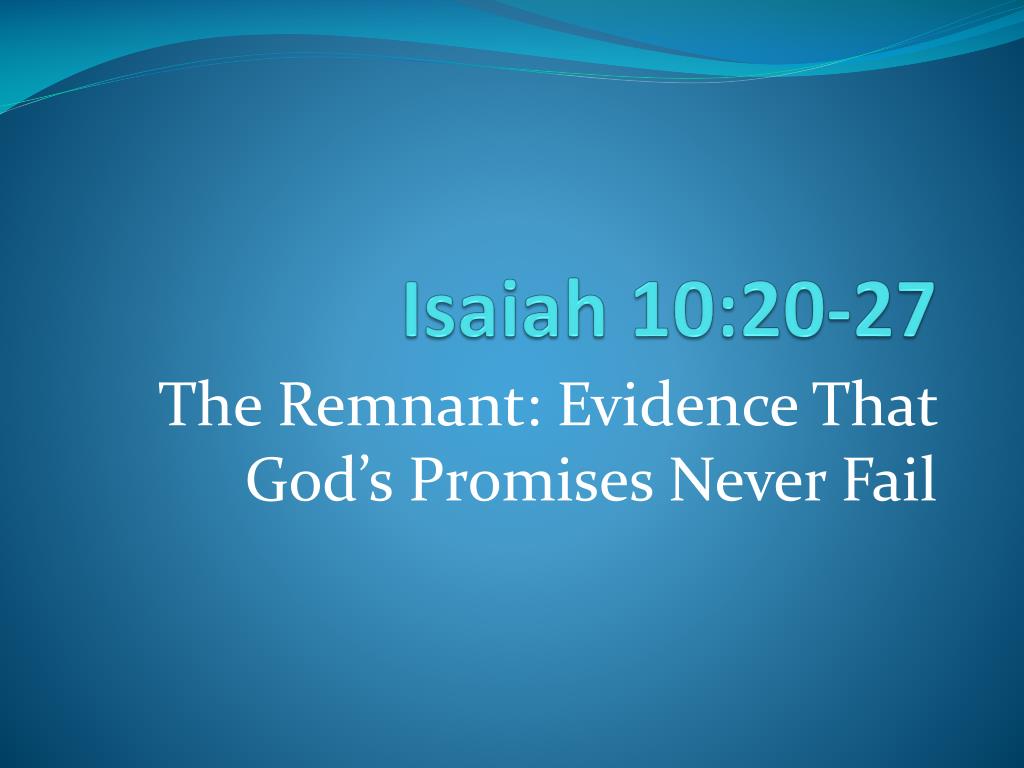 Isaiah 10:20-27

The Remnant: Evidence That God’s Promises Never Fail